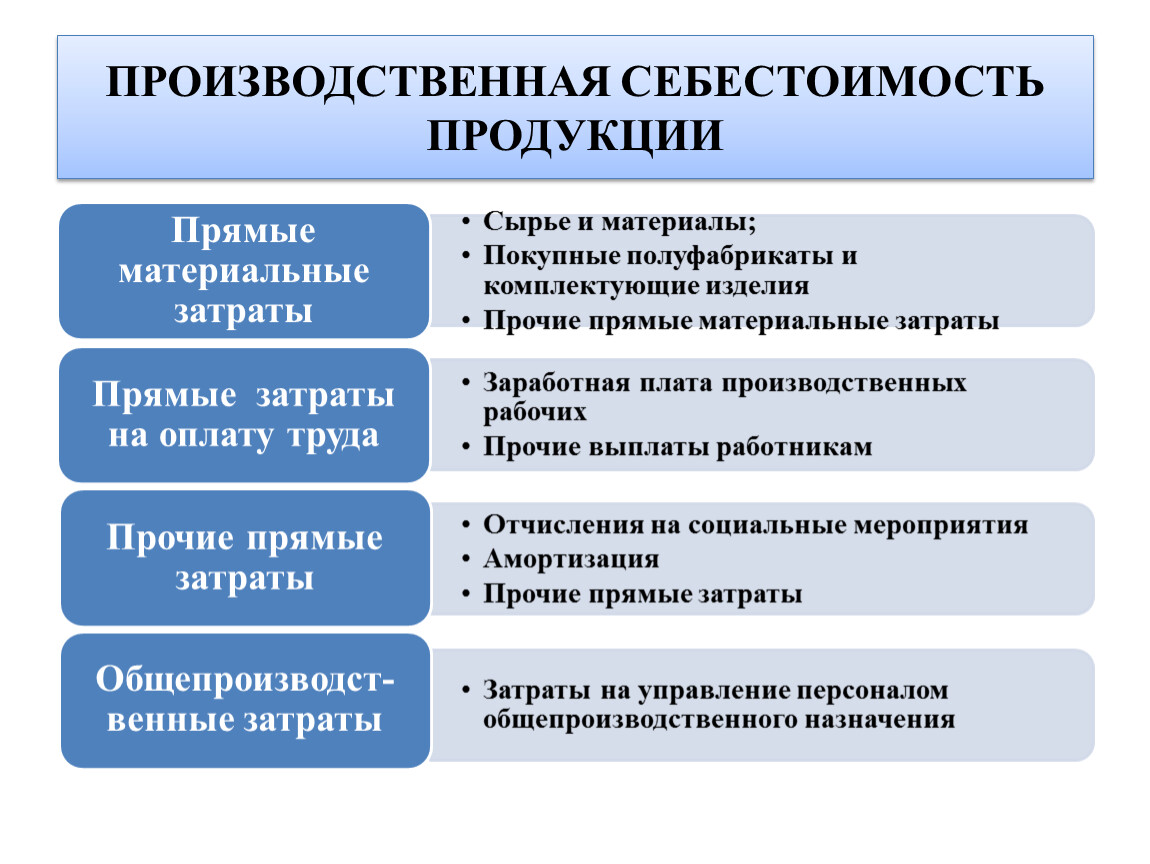 ПРОИЗВОДСТВЕННАЯ СЕБЕСТОИМОСТЬ ПРОДУКЦИИ

Прямые материальные затраты

• Сырье и материалы;
• Покупные полуфабрикаты и комплектующие изделия
• Прочие прямые материальные затраты

Прямые затраты на оплату труда

• Заработная плата производственных рабочих
• Прочие выплаты работникам

Прочие прямые затраты

• Отчисления на социальные мероприятия
• Амортизация
• Прочие прямые затраты

Общепроизводственные затраты

• Затраты на управление персоналом общепроизводственного назначения